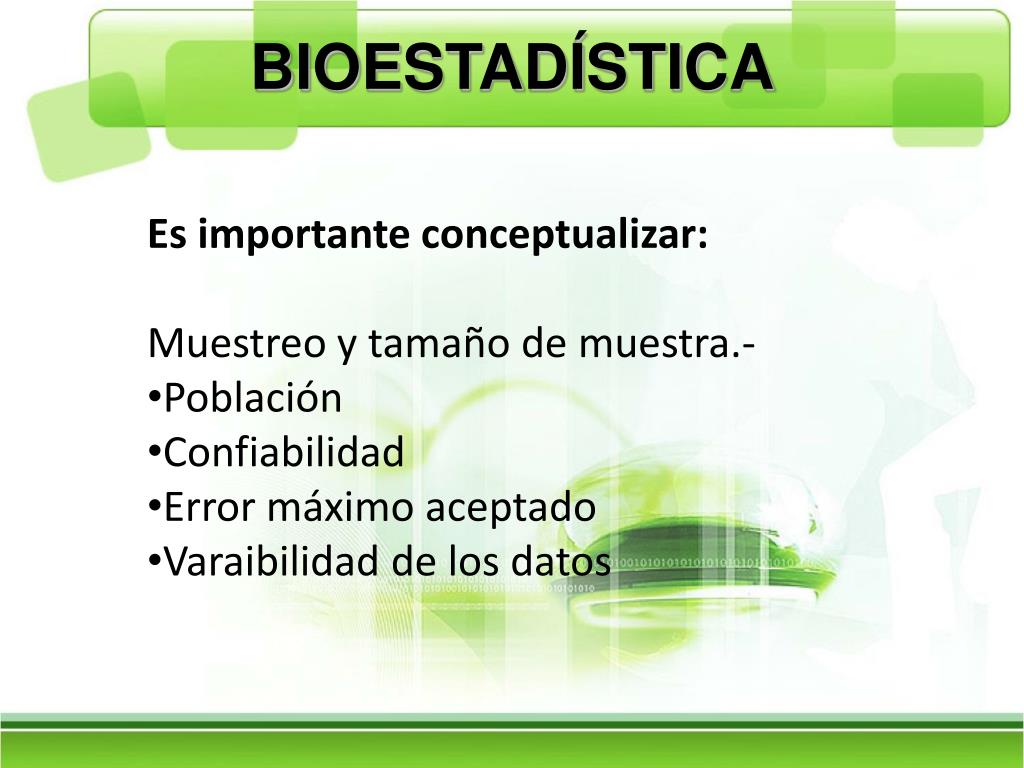 BIOESTADÍSTICA

Es importante conceptualizar:

Muestreo y tamaño de muestra.-
•Población
•Confiabilidad
•Error máximo aceptado
•Varaibilidad de los datos